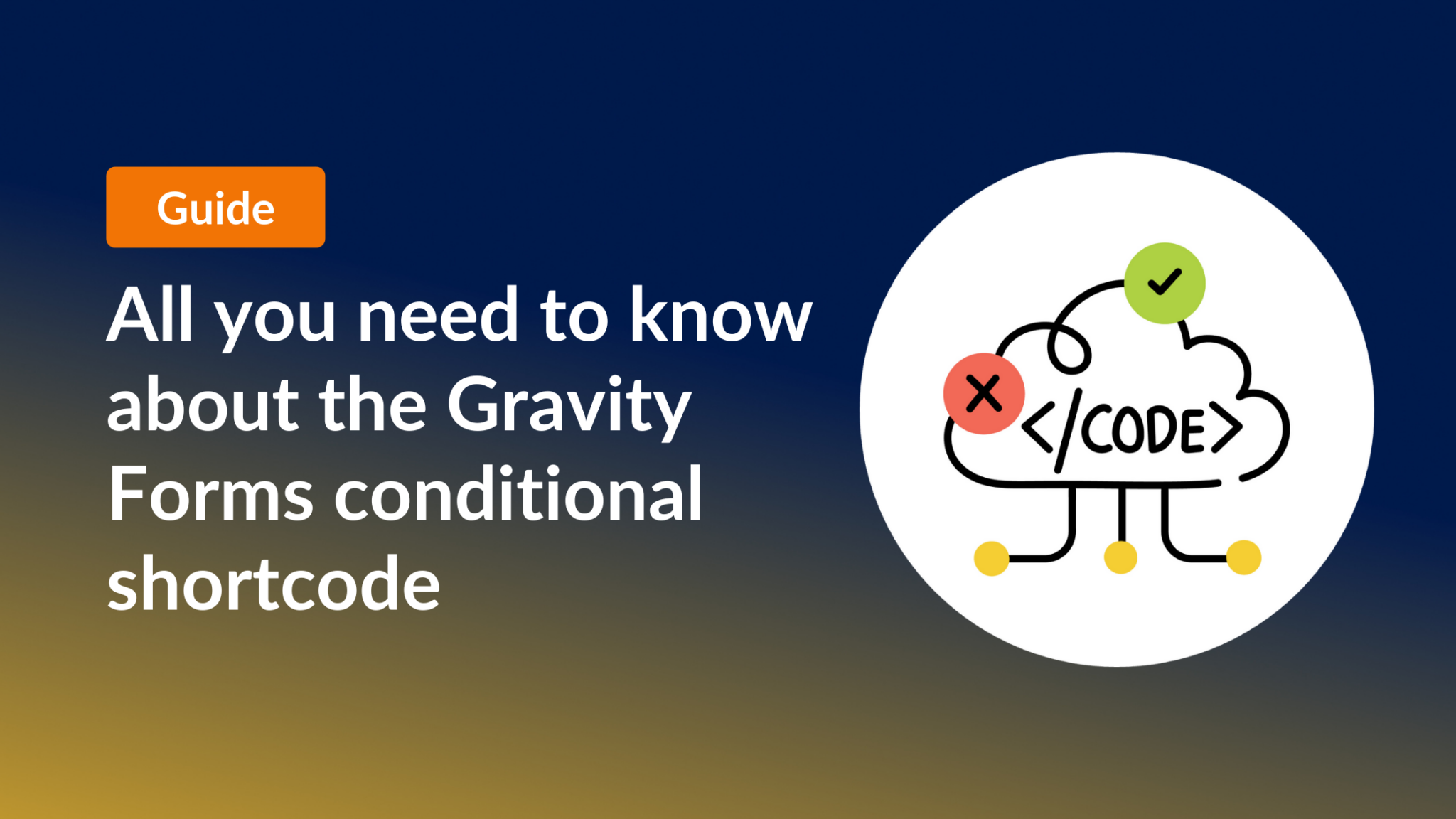 Guide

All you need to know about the Gravity Forms conditional shortcode

</CODE>